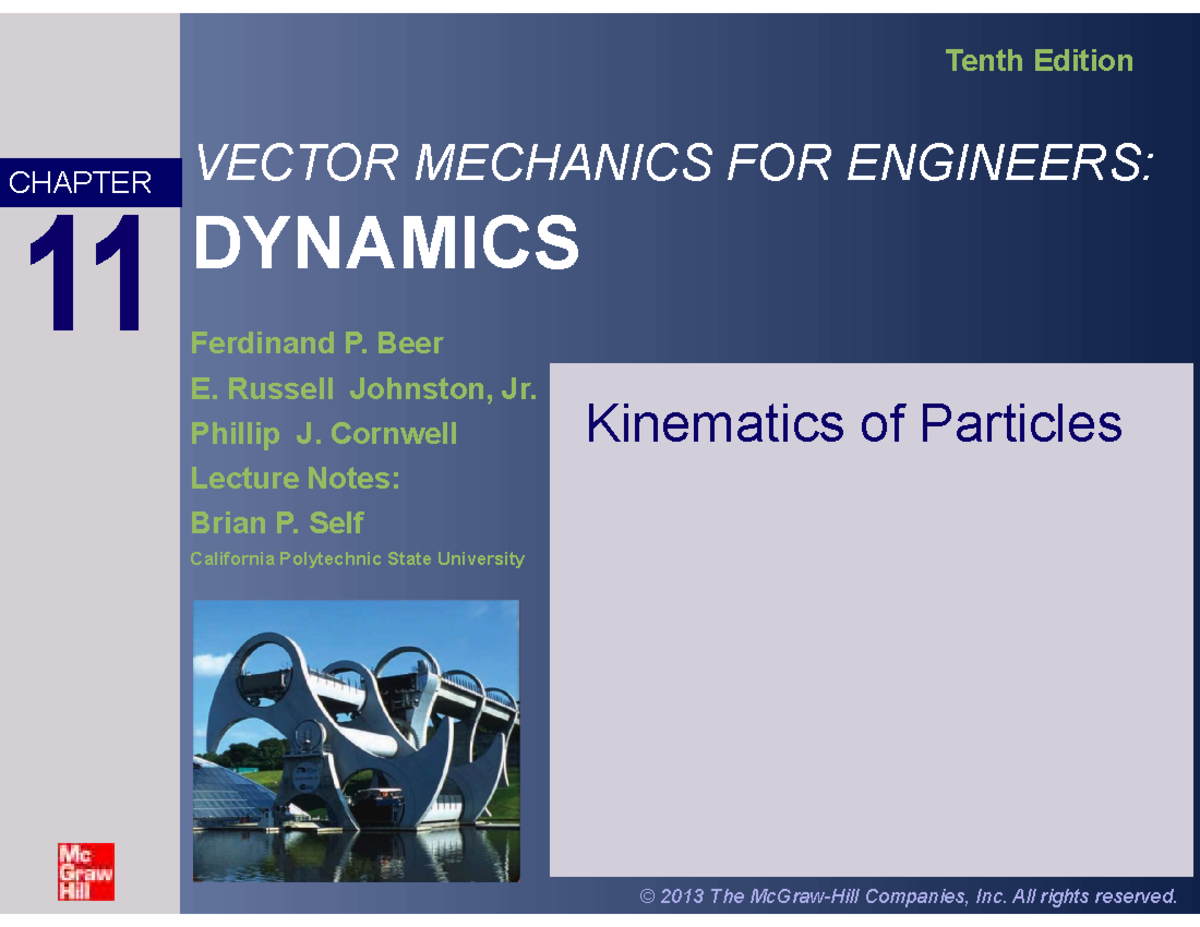 Tenth Edition

CHAPTER

11

VECTOR MECHANICS FOR ENGINEERS:

DYNAMICS

Ferdinand P. Beer

E. Russell Johnston, Jr.

Phillip J. Cornwell

Lecture Notes:

Brian P. Self

California Polytechnic State University

Kinematics of Particles

Mc Graw Hill

© 2013 The McGraw-Hill Companies, Inc. All rights reserved.